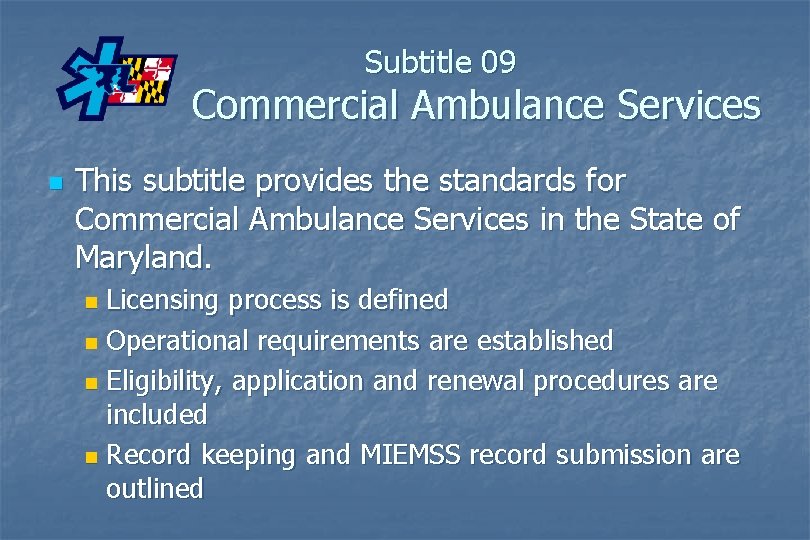 Subtitle 09
Commercial Ambulance Services

This subtitle provides the standards for Commercial Ambulance Services in the State of Maryland.

Licensing process is defined

Operational requirements are established

Eligibility, application and renewal procedures are included

Record keeping and MIEMSS record submission are outlined